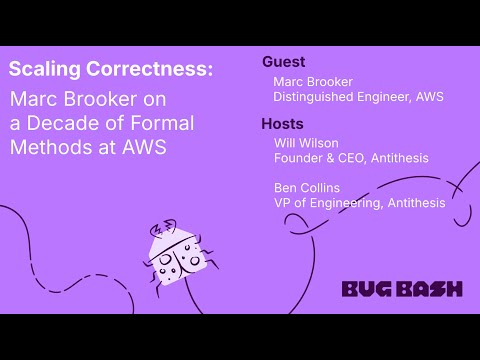 Scaling Correctness:
Marc Brooker on a Decade of Formal Methods at AWS

Guest
Marc Brooker
Distinguished Engineer, AWS

Hosts
Will Wilson
Founder & CEO, Antithesis

Ben Collins
VP of Engineering, Antithesis

BUG BASH